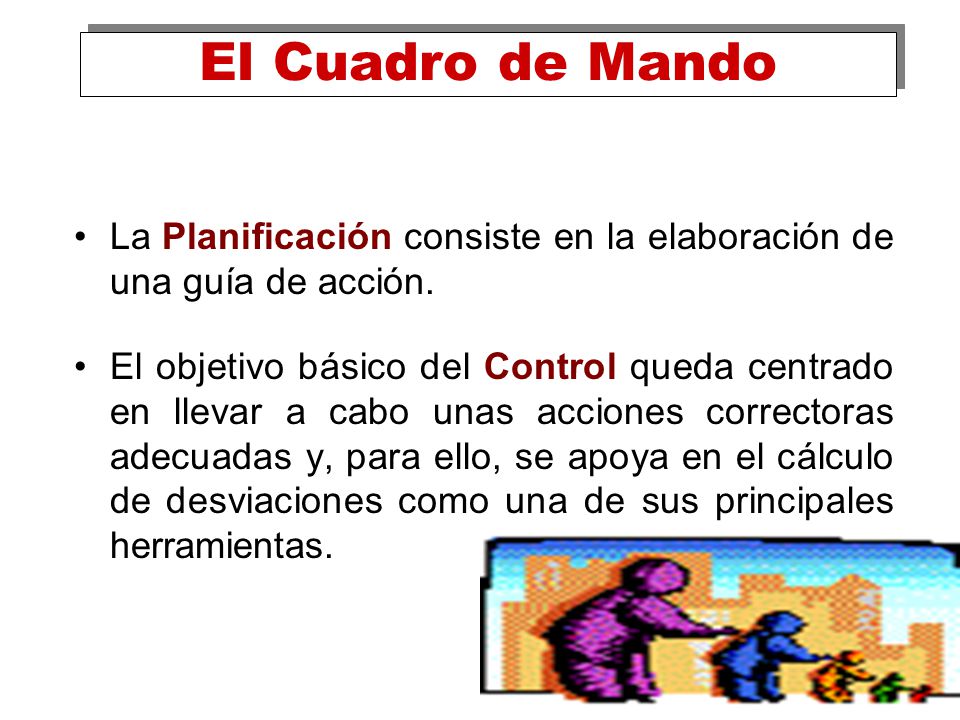 El Cuadro de Mando

• La Planificación consiste en la elaboración de una guía de acción.

• El objetivo básico del Control queda centrado en llevar a cabo unas acciones correctoras adecuadas y, para ello, se apoya en el cálculo de desviaciones como una de sus principales herramientas.